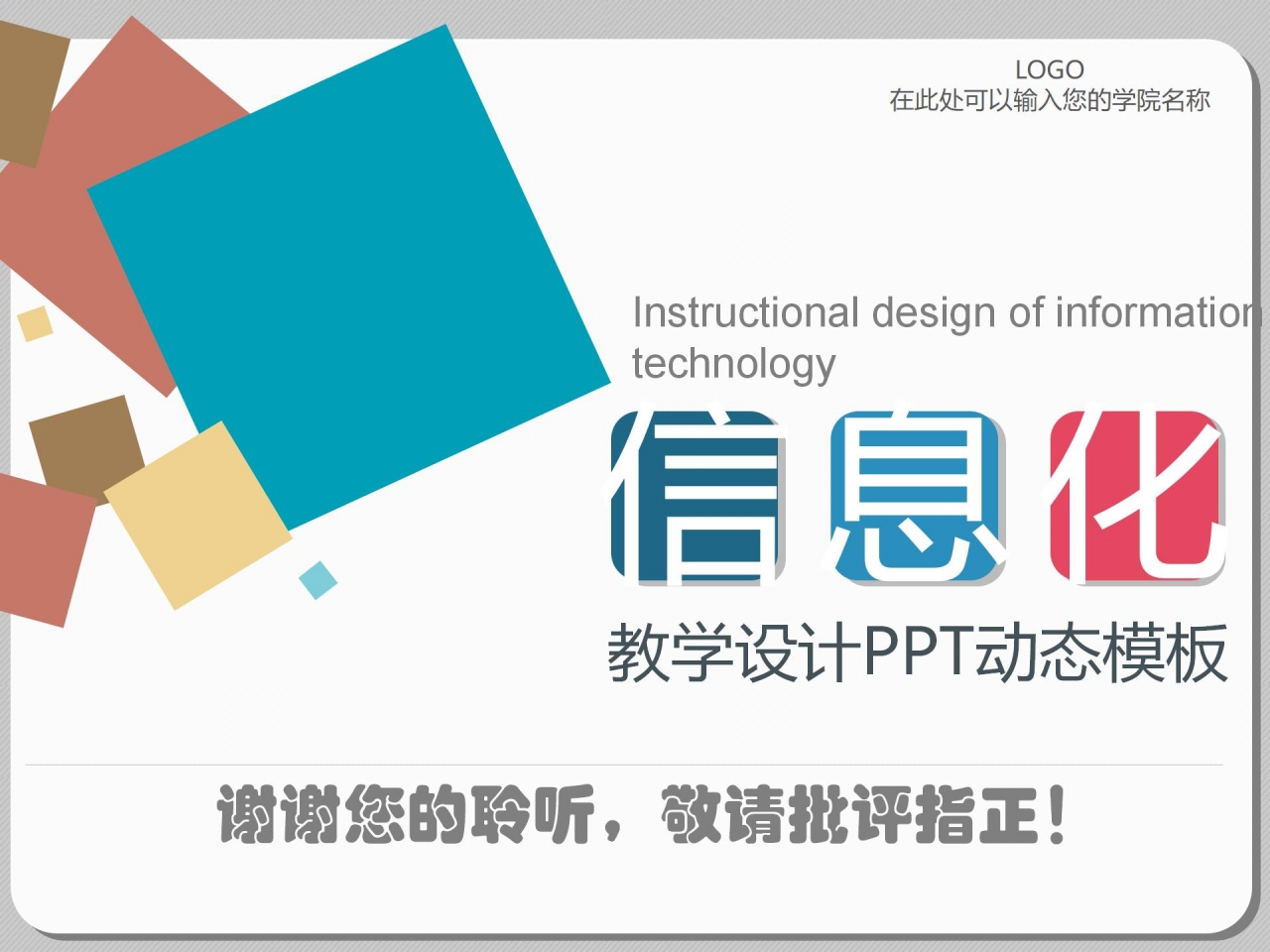 LOGO
在此处可以输入您的学院名称

Instructional design of information technology

信息化

教学设计PPT动态模板

谢谢您的聆听，敬请批评指正！